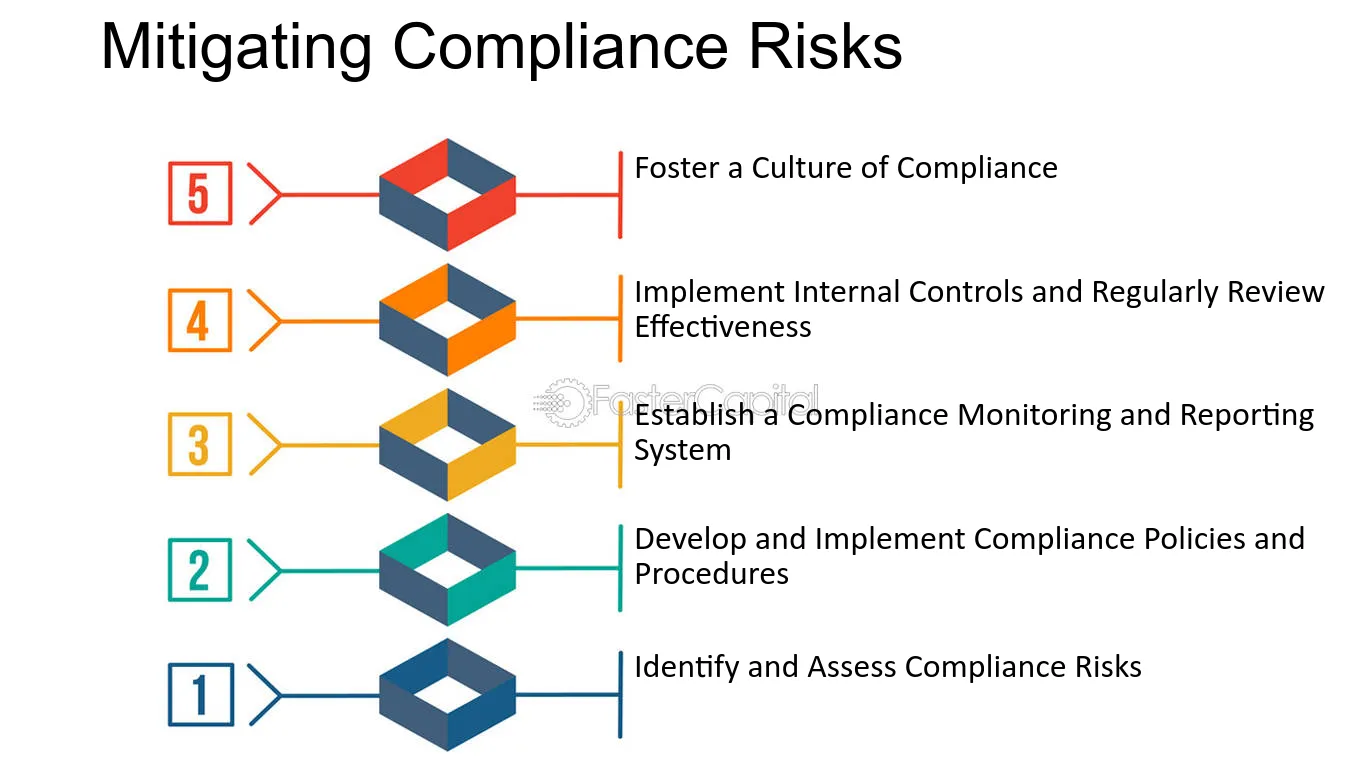 Mitigating Compliance Risks

5

Foster a Culture of Compliance

4

Implement Internal Controls and Regularly Review Effectiveness

FasterCapital

3

Establish a Compliance Monitoring and Reporting System

2

Develop and Implement Compliance Policies and Procedures

1

Identify and Assess Compliance Risks